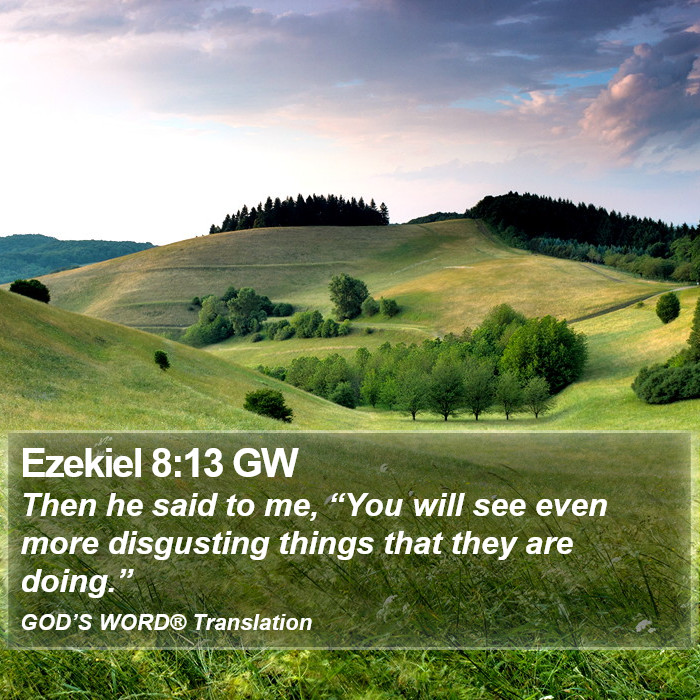 Ezekiel 8:13 GW

Then he said to me, “You will see even more disgusting things that they are doing.”

GOD’S WORD® Translation